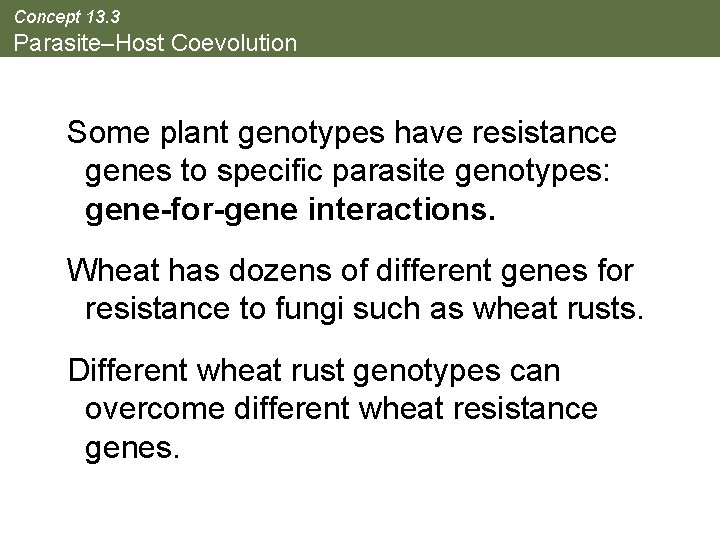 Concept 13.3
Parasite–Host Coevolution

Some plant genotypes have resistance genes to specific parasite genotypes: gene-for-gene interactions.

Wheat has dozens of different genes for resistance to fungi such as wheat rusts.

Different wheat rust genotypes can overcome different wheat resistance genes.